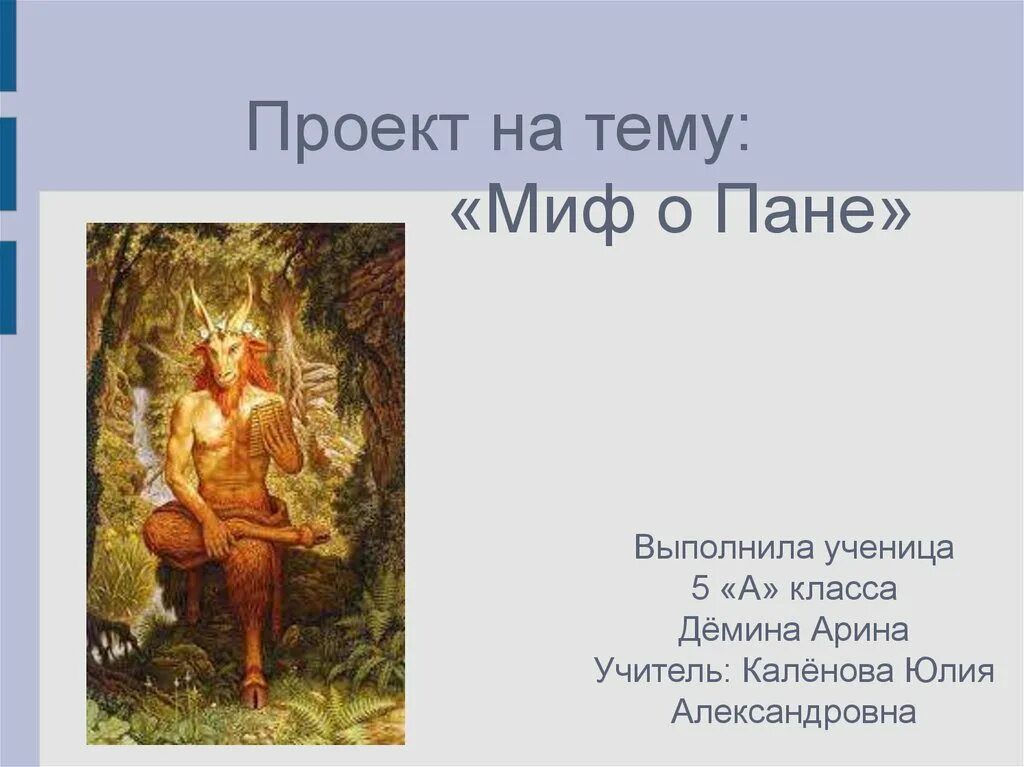 Проект на тему:
«Миф о Пане»

Выполнила ученица
5 «А» класса
Дёмина Арина
Учитель: Калёнова Юлия
Александровна